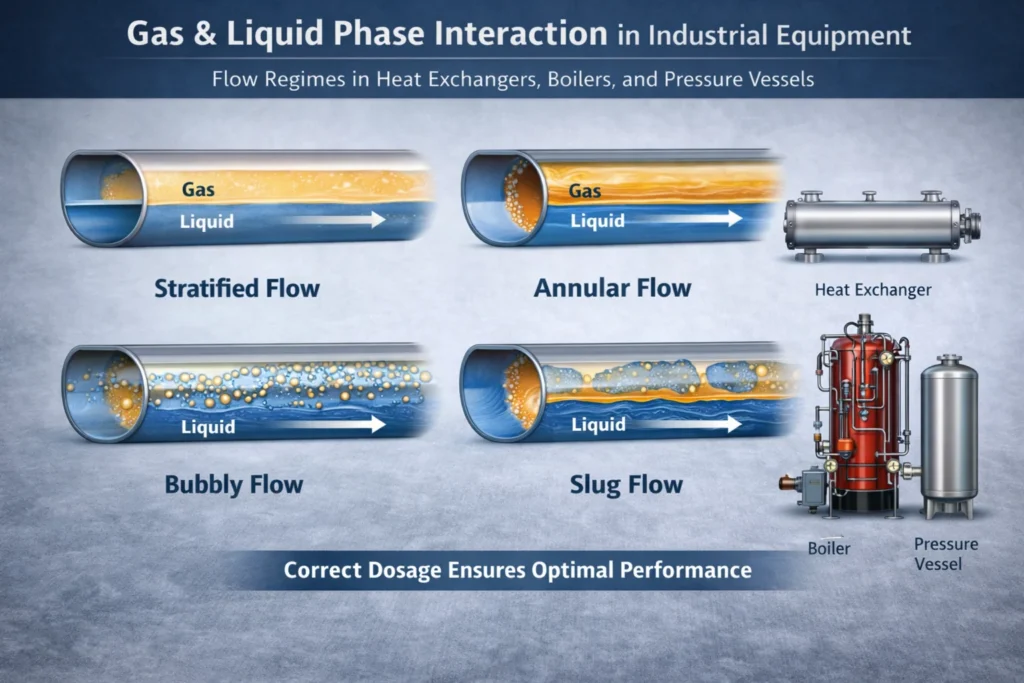 Gas & Liquid Phase Interaction in Industrial Equipment

Flow Regimes in Heat Exchangers, Boilers, and Pressure Vessels

Gas
Liquid

Stratified Flow

Gas
Liquid

Annular Flow

Heat Exchanger

Liquid

Bubbly Flow

Liquid

Slug Flow

Boiler

Pressure Vessel

Correct Dosage Ensures Optimal Performance